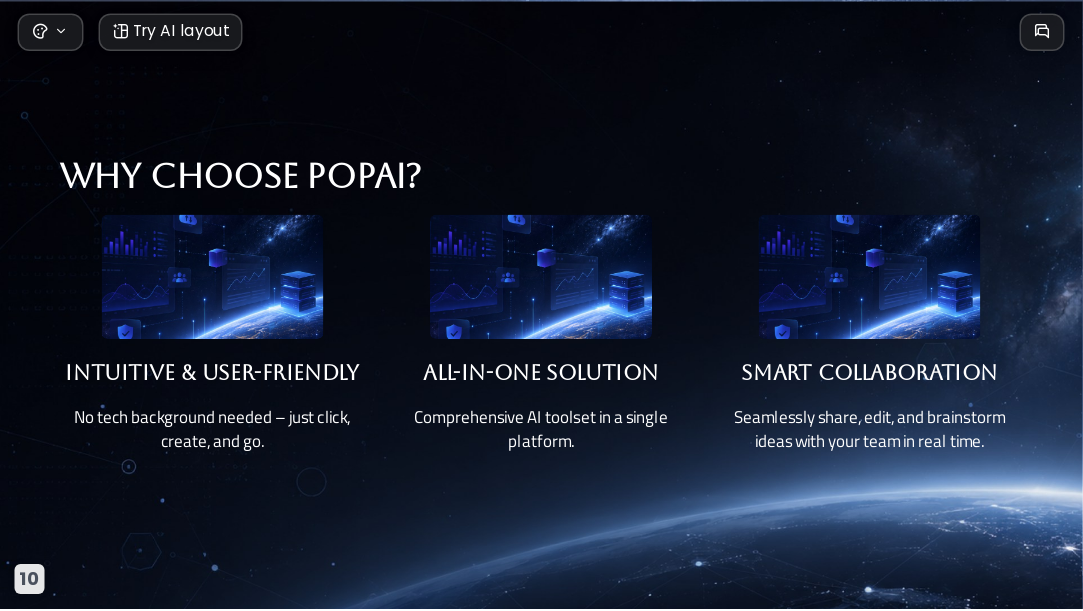 Try AI layout

WHY CHOOSE POPAI?

INTUITIVE & USER-FRIENDLY

No tech background needed – just click, create, and go.

ALL-IN-ONE SOLUTION

Comprehensive AI toolset in a single platform.

SMART COLLABORATION

Seamlessly share, edit, and brainstorm ideas with your team in real time.

10